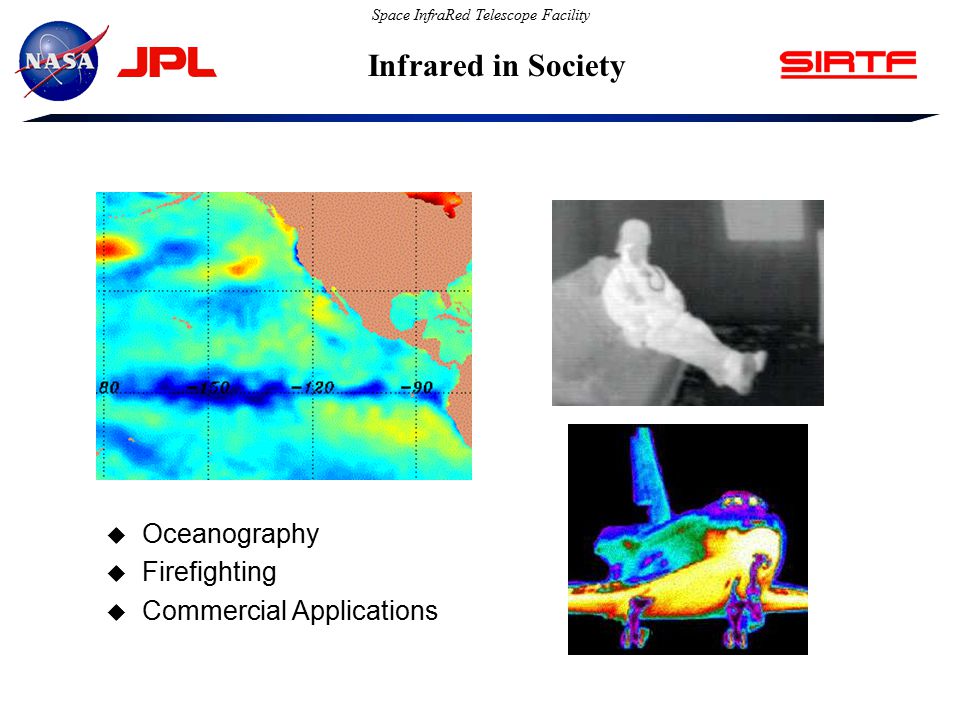 Space InfraRed Telescope Facility

NASA JPL

Infrared in Society

SIRTF

80 −150 −120 −90

◆ Oceanography
◆ Firefighting
◆ Commercial Applications